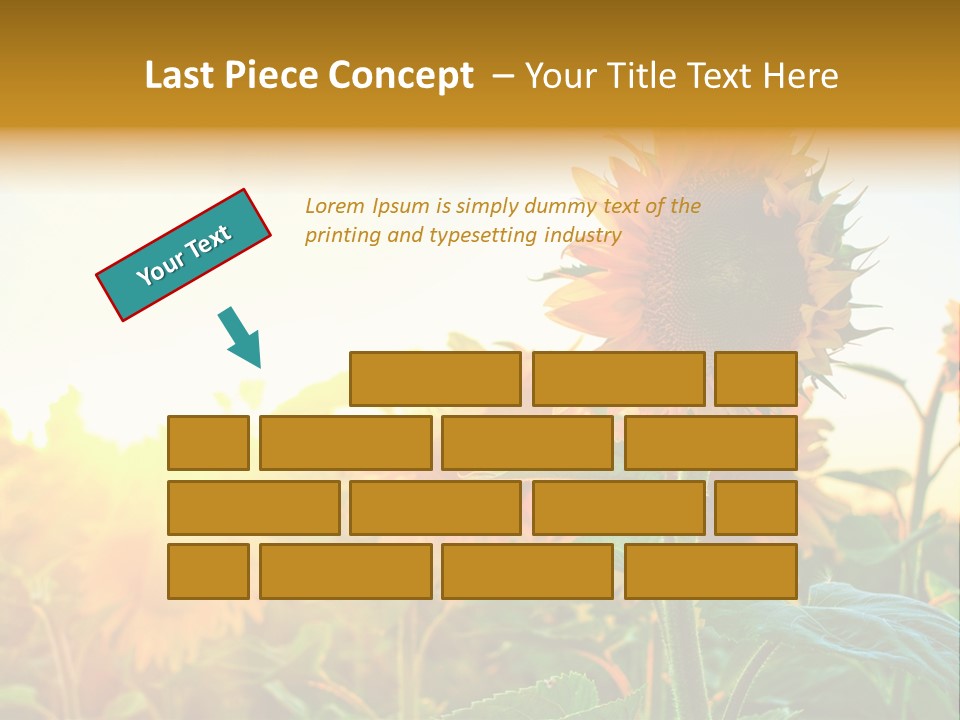 Last Piece Concept – Your Title Text Here

Your Text

Lorem Ipsum is simply dummy text of the printing and typesetting industry